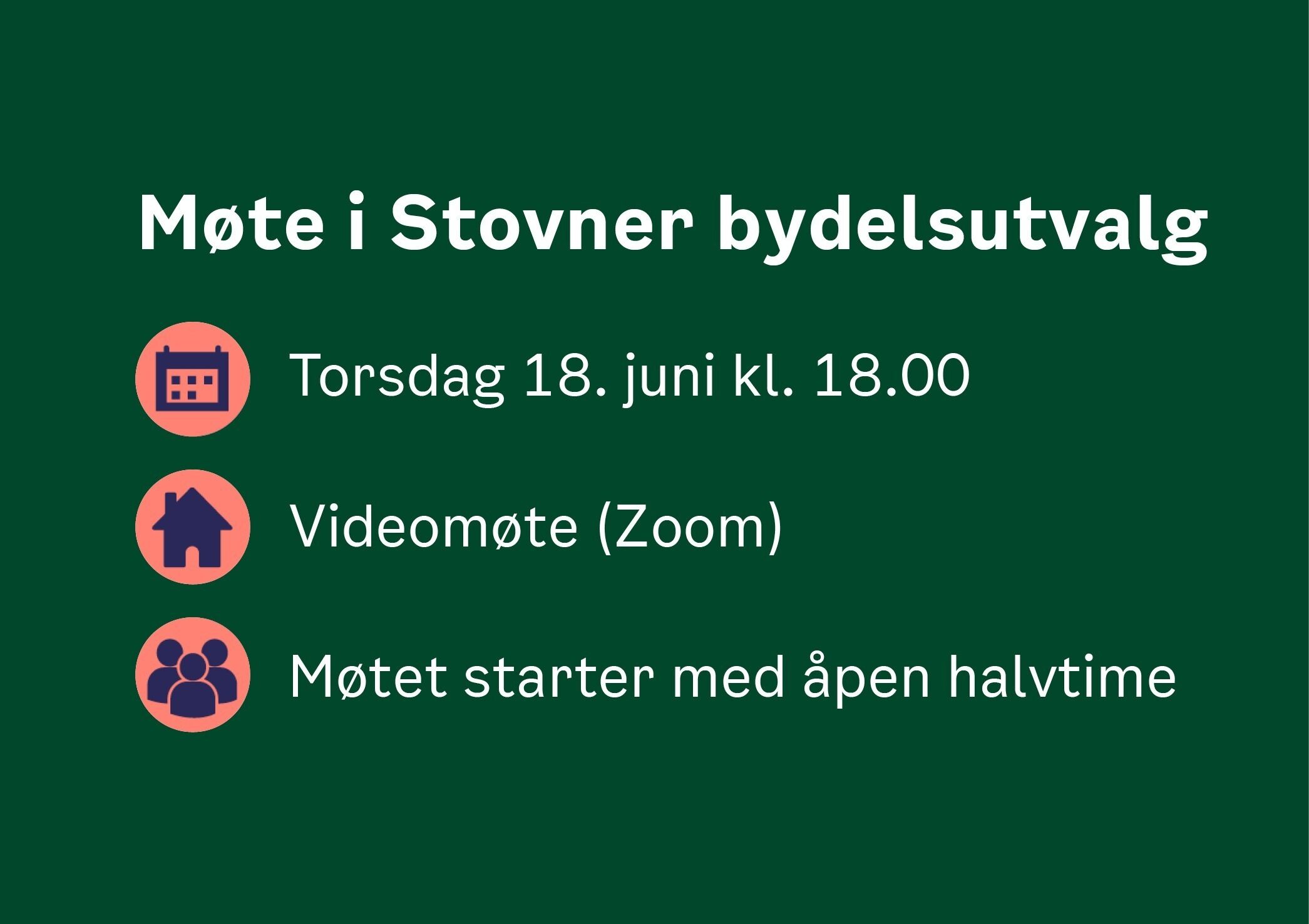 Møte i Stovner bydelsutvalg

Torsdag 18. juni kl. 18.00

Videomøte (Zoom)

Møtet starter med åpen halvtime